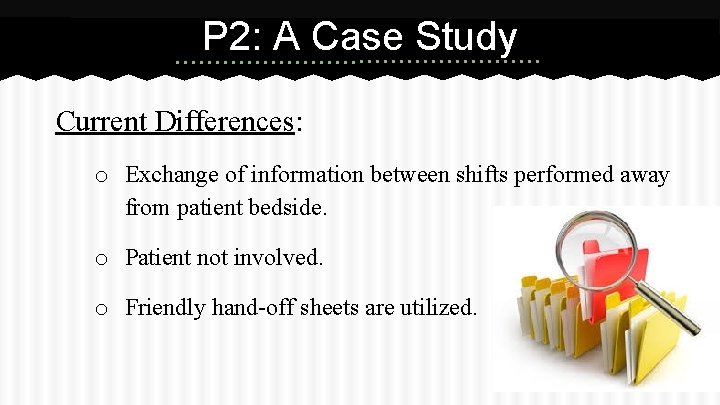 P2: A Case Study

Current Differences:

o Exchange of information between shifts performed away from patient bedside.

o Patient not involved.

o Friendly hand-off sheets are utilized.